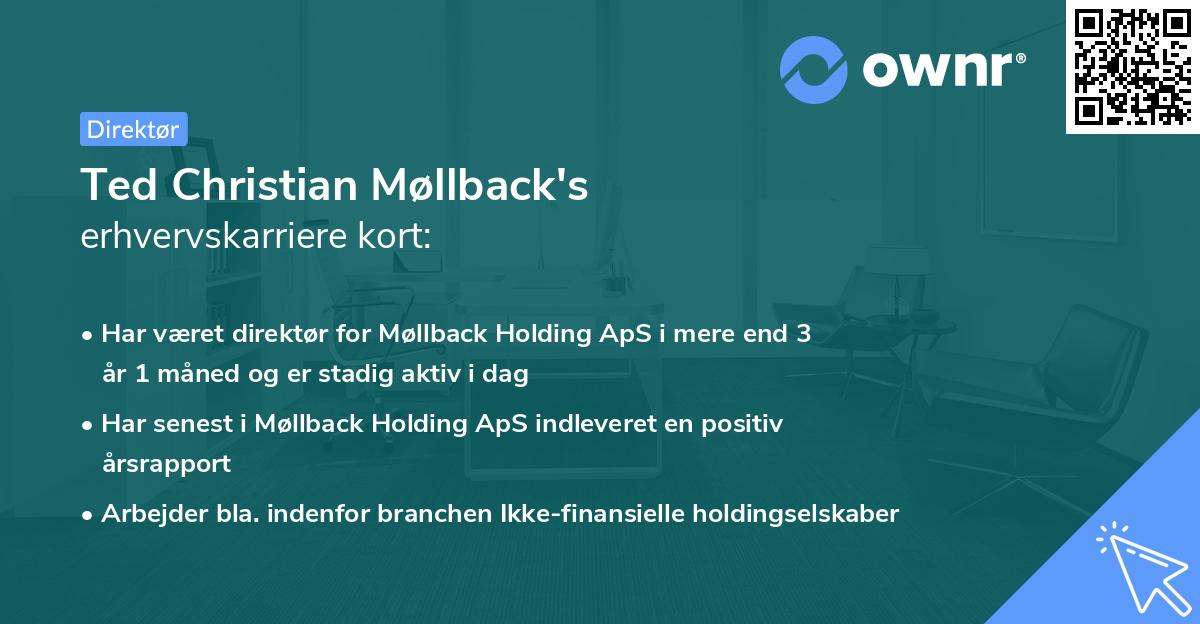 ownr®

Direktør

Ted Christian Møllback's
erhvervskarriere kort:

• Har været direktør for Møllback Holding ApS i mere end 3 år 1 måned og er stadig aktiv i dag
• Har senest i Møllback Holding ApS indleveret en positiv årsrapport
• Arbejder bla. indenfor branchen Ikke-finansielle holdingselskaber